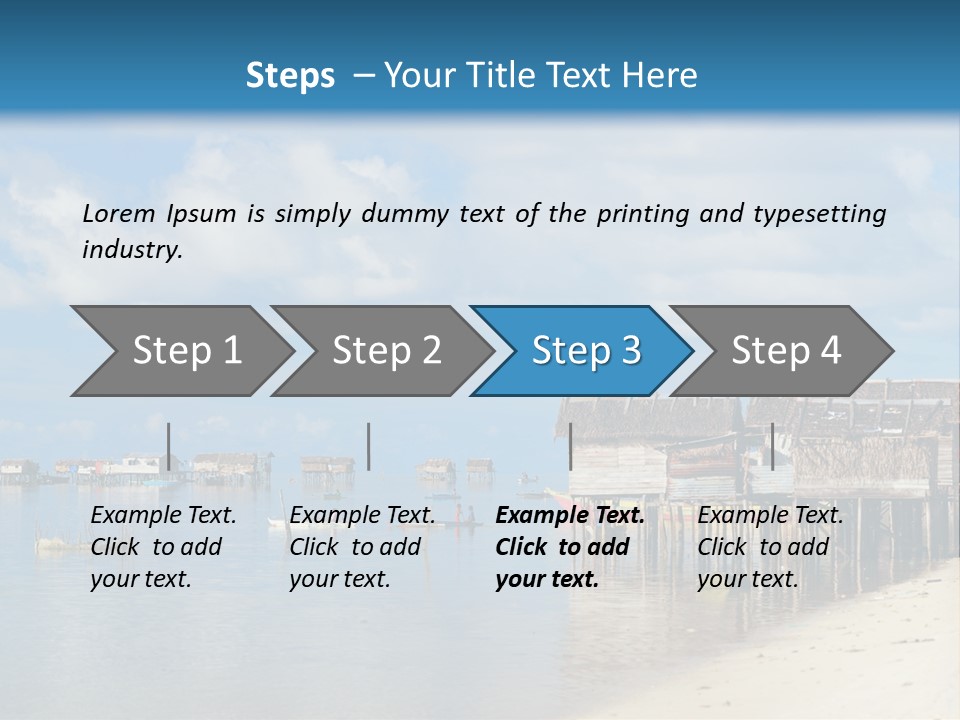 Steps – Your Title Text Here

Lorem Ipsum is simply dummy text of the printing and typesetting industry.

Step 1

Step 2

Step 3

Step 4

Example Text. Click to add your text.

Example Text. Click to add your text.

Example Text. Click to add your text.

Example Text. Click to add your text.